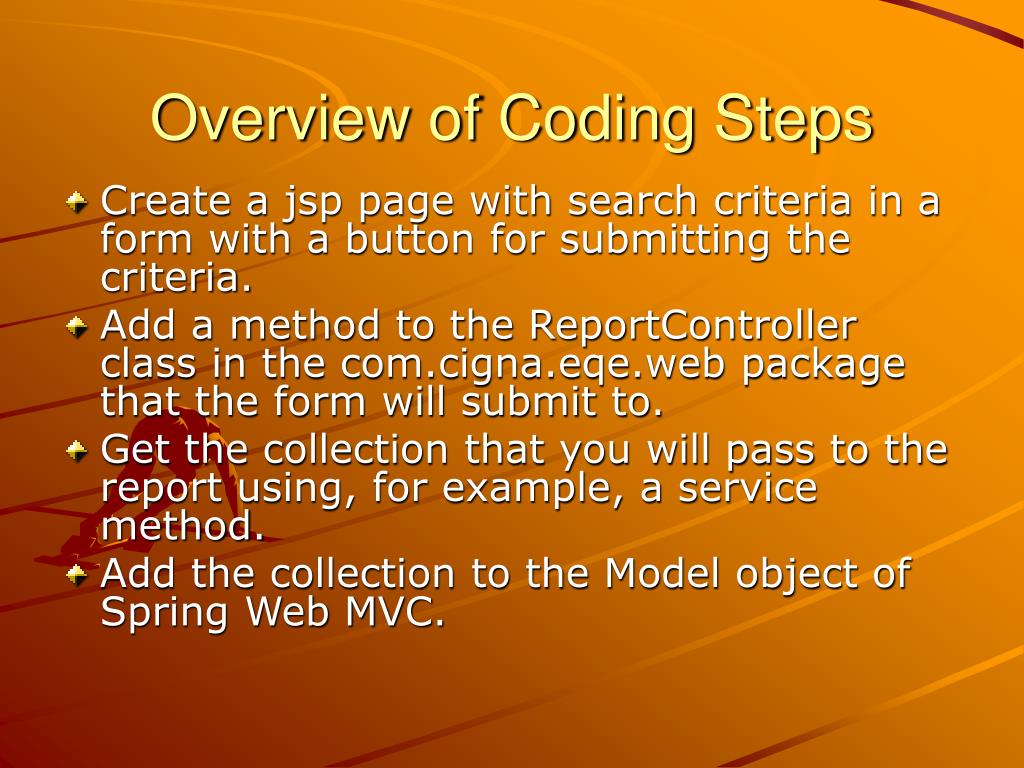 Overview of Coding Steps

Create a jsp page with search criteria in a form with a button for submitting the criteria.

Add a method to the ReportController class in the com.cigna.eqe.web package that the form will submit to.

Get the collection that you will pass to the report using, for example, a service method.

Add the collection to the Model object of Spring Web MVC.